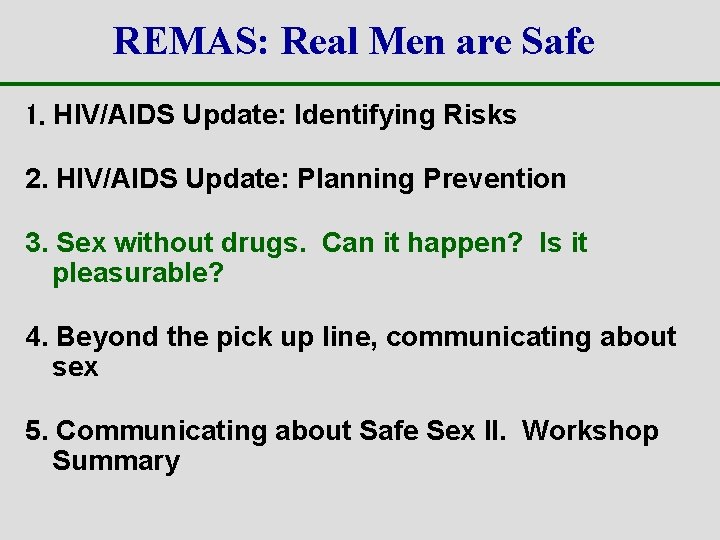 REMAS: Real Men are Safe

1. HIV/AIDS Update: Identifying Risks

2. HIV/AIDS Update: Planning Prevention

3. Sex without drugs. Can it happen? Is it pleasurable?

4. Beyond the pick up line, communicating about sex

5. Communicating about Safe Sex II. Workshop Summary